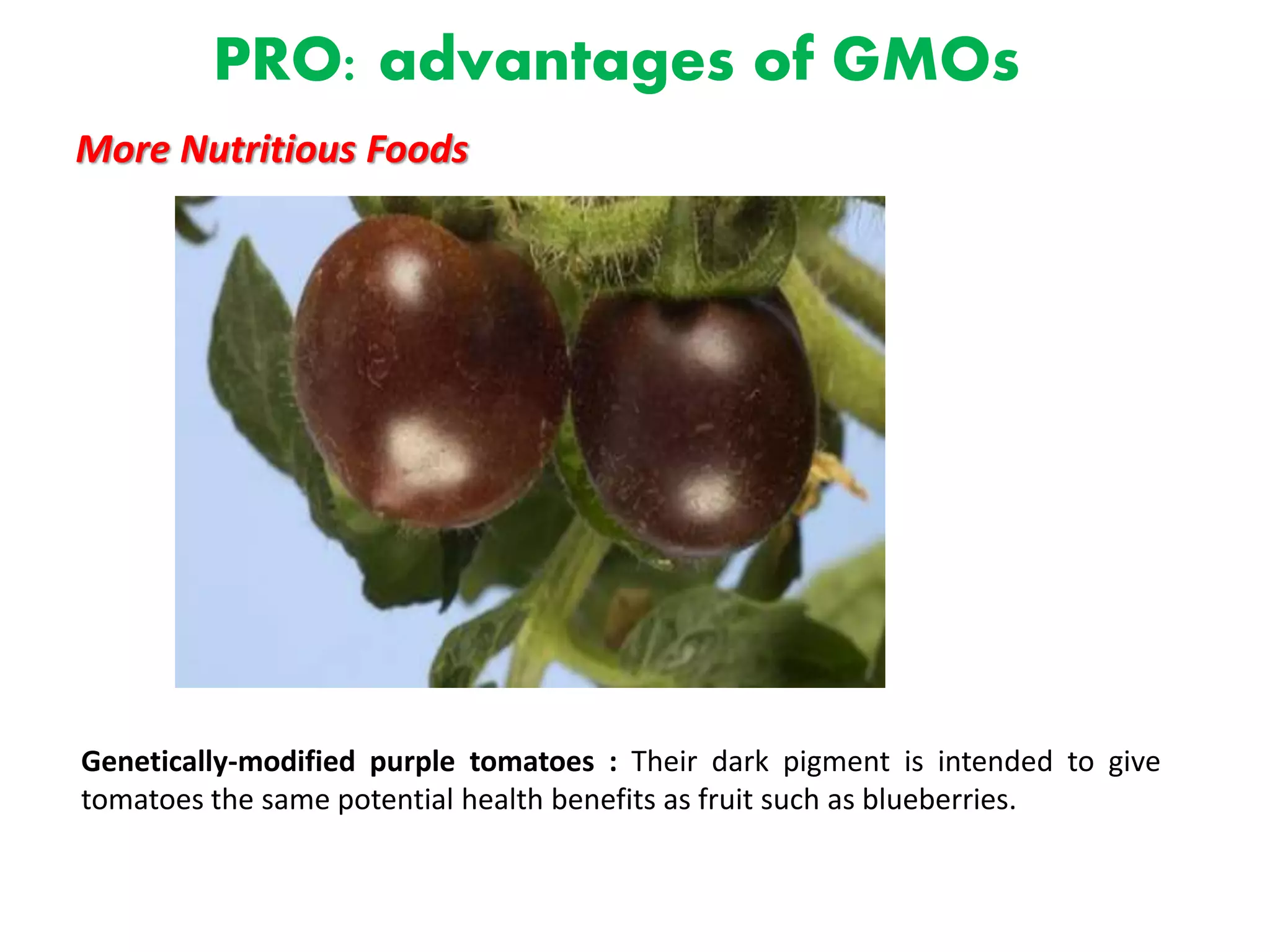 PRO: advantages of GMOs

More Nutritious Foods

Genetically-modified purple tomatoes : Their dark pigment is intended to give tomatoes the same potential health benefits as fruit such as blueberries.